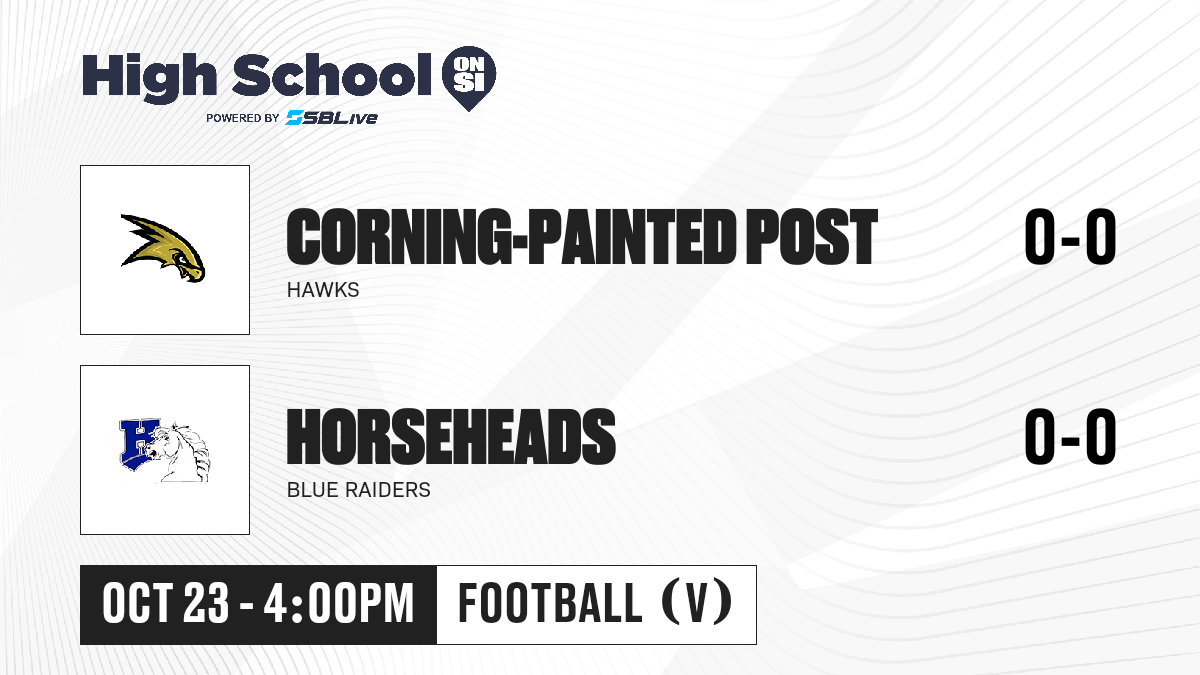 High School ON SI
POWERED BY SBLive

CORNING-PAINTED POST
HAWKS
0-0

HORSEHEADS
BLUE RAIDERS
0-0

OCT 23 - 4:00PM
FOOTBALL (V)